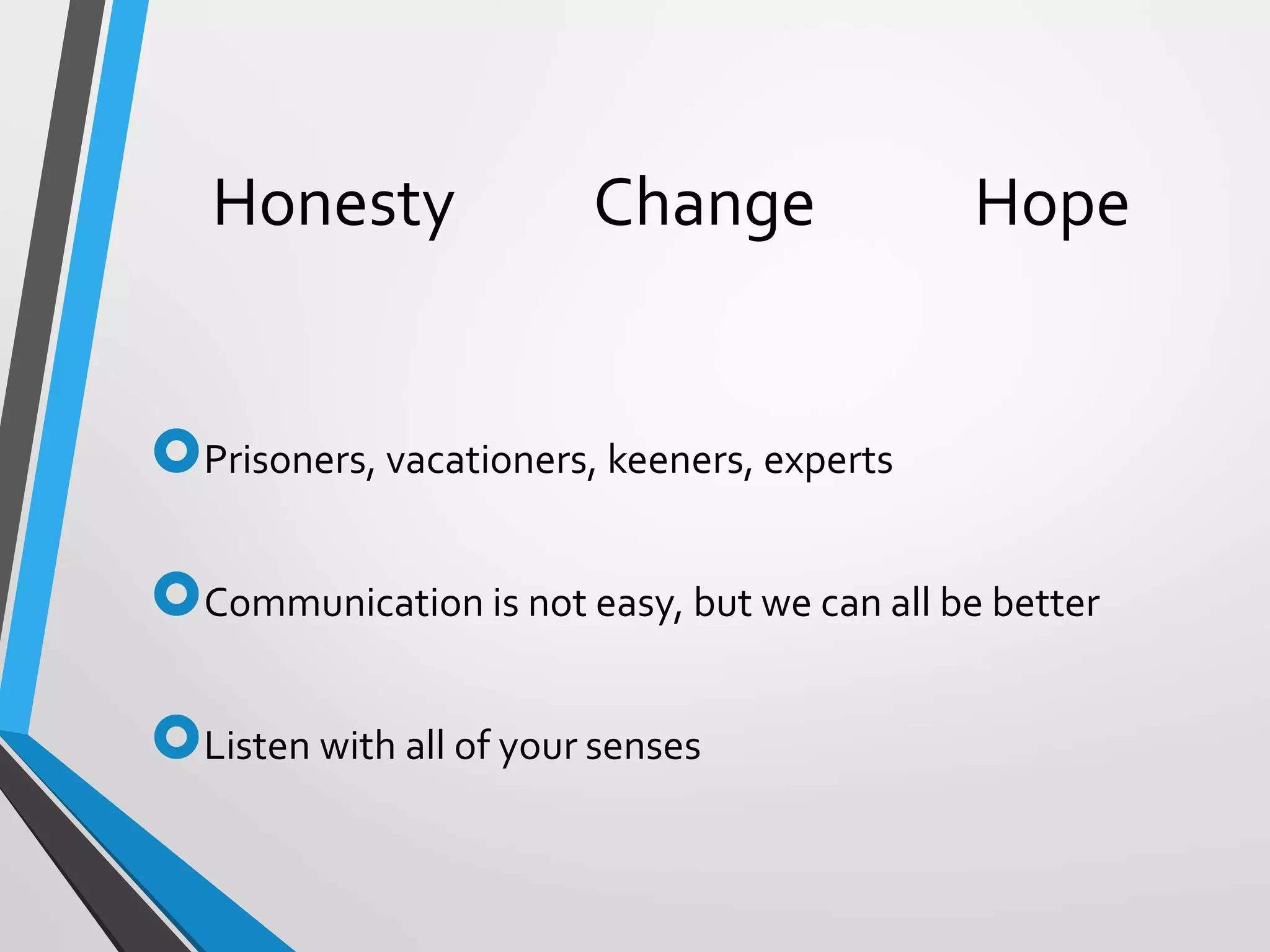 Honesty Change Hope

Prisoners, vacationers, keeners, experts

Communication is not easy, but we can all be better

Listen with all of your senses